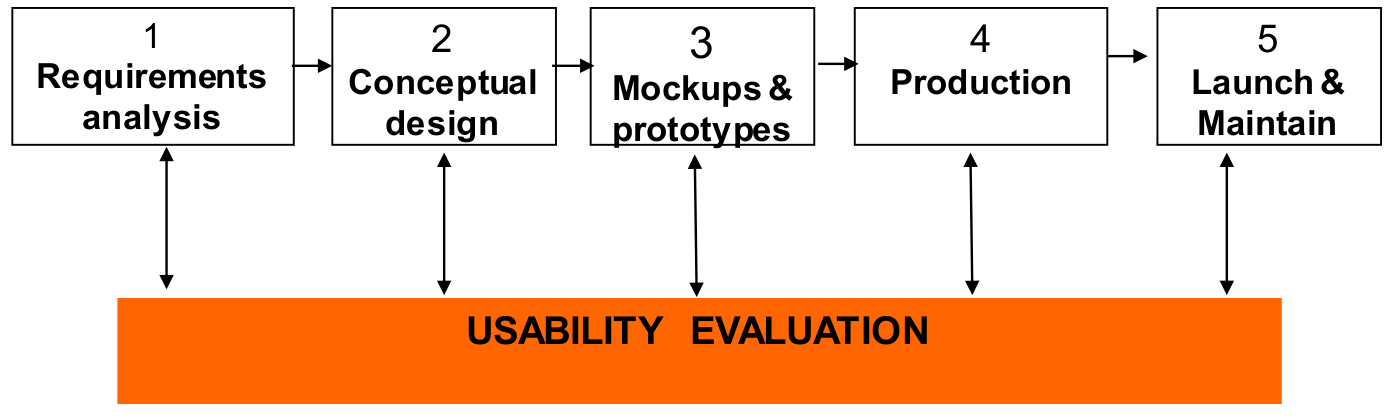 1
Requirements analysis

2
Conceptual design

3
Mockups & prototypes

4
Production

5
Launch & Maintain

USABILITY EVALUATION